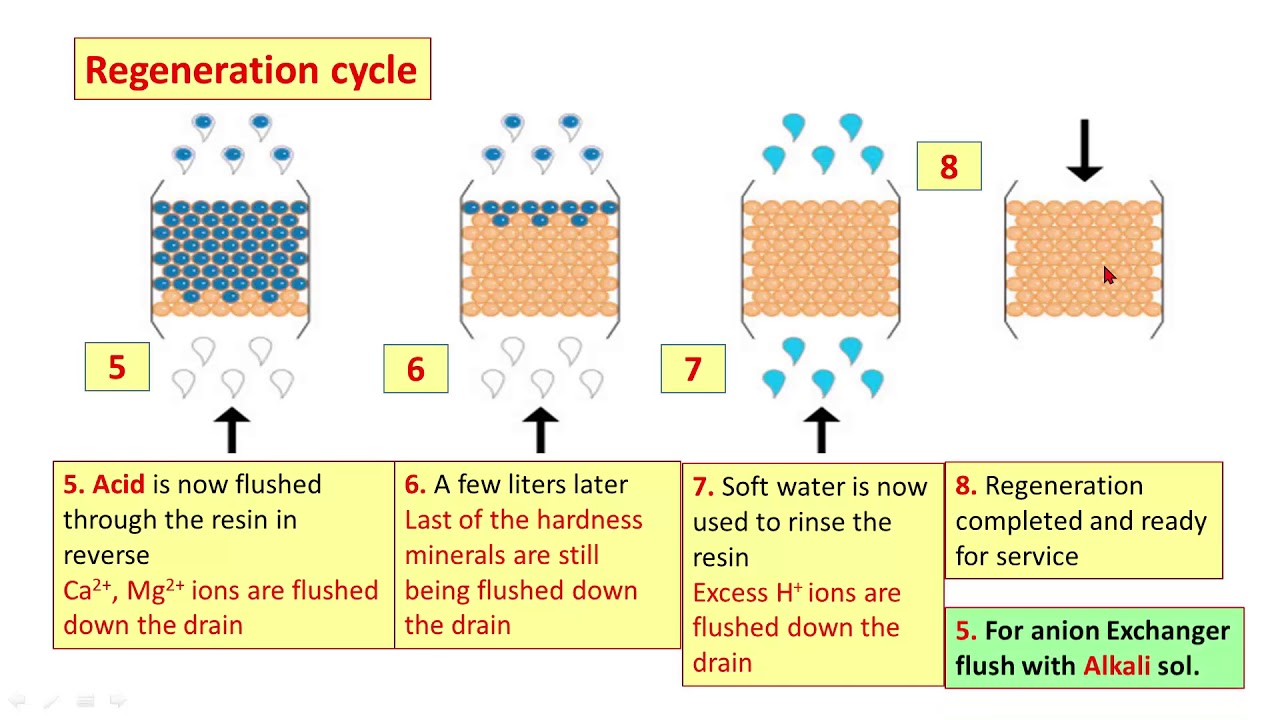 Regeneration cycle

8

5

6

7

5. Acid is now flushed through the resin in reverse
$Ca^{2+}$, $Mg^{2+}$ ions are flushed down the drain

6. A few liters later
Last of the hardness minerals are still being flushed down the drain

7. Soft water is now used to rinse the resin
Excess $H^+$ ions are flushed down the drain

8. Regeneration completed and ready for service

5. For anion Exchanger flush with Alkali sol.